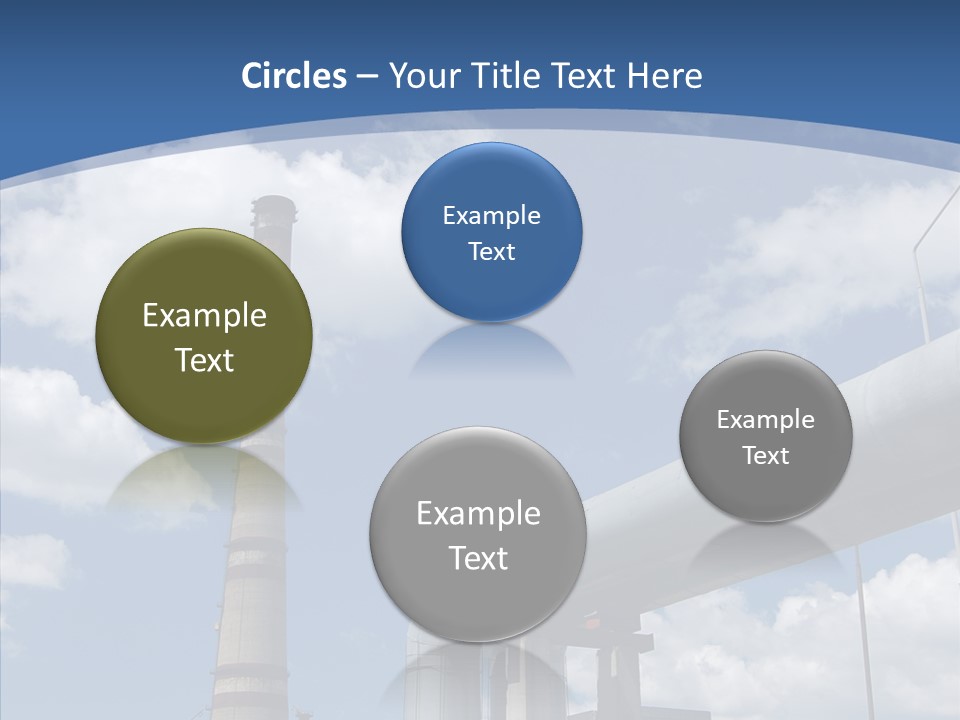 Circles – Your Title Text Here

Example Text

Example Text

Example Text

Example Text